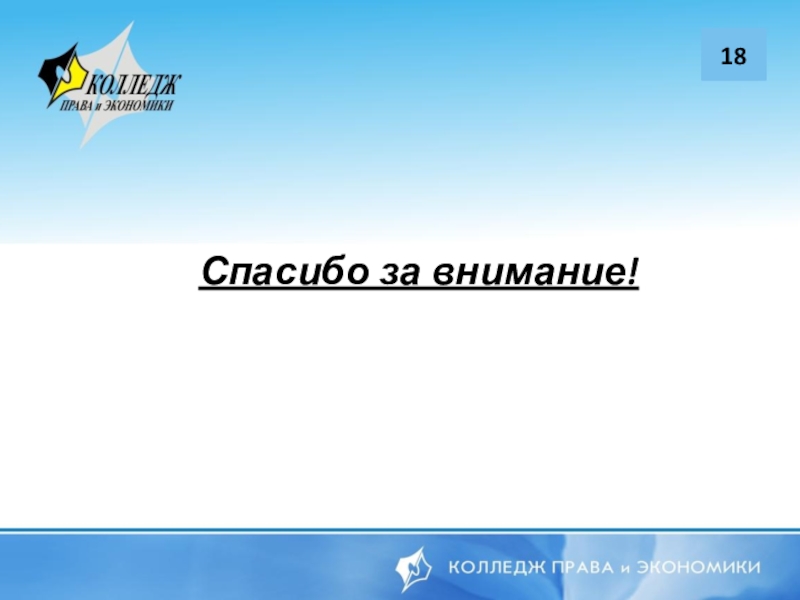 КОЛЛЕДЖ
ПРАВА и ЭКОНОМИКИ

18

Спасибо за внимание!

КОЛЛЕДЖ ПРАВА и ЭКОНОМИКИ